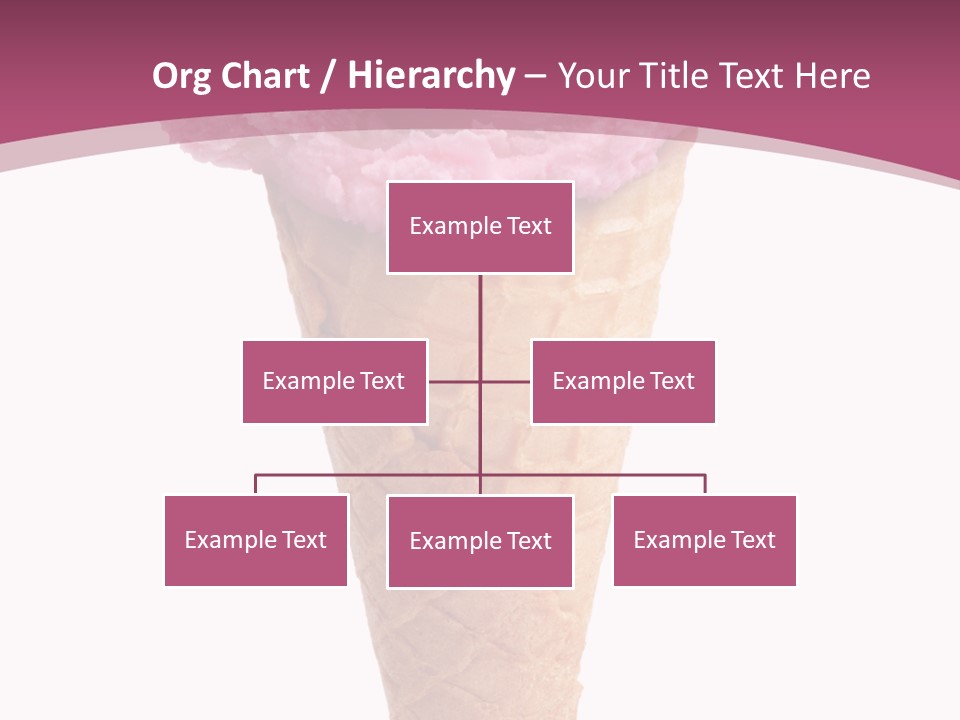 Org Chart / Hierarchy – Your Title Text Here

Example Text

Example Text

Example Text

Example Text

Example Text

Example Text